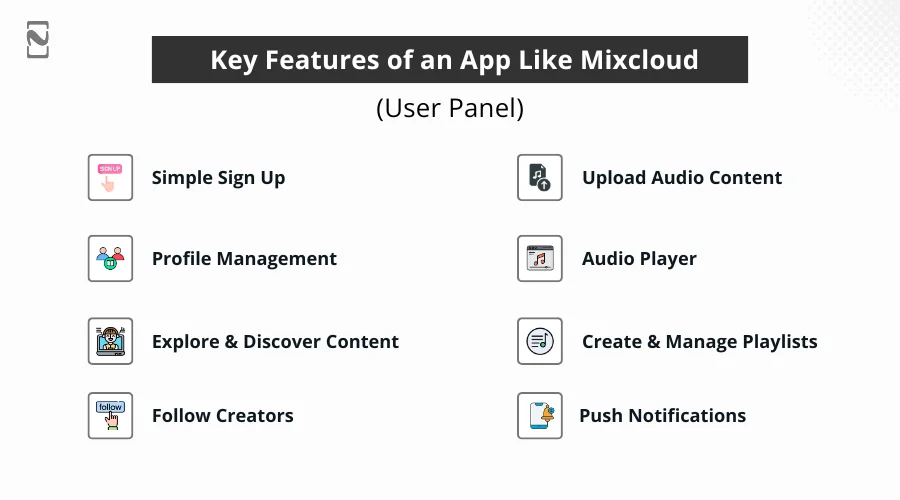 Key Features of an App Like Mixcloud

(User Panel)

SIGN UP
Simple Sign Up

Profile Management

Explore & Discover Content

follow
Follow Creators

Upload Audio Content

Audio Player

Create & Manage Playlists

Push Notifications